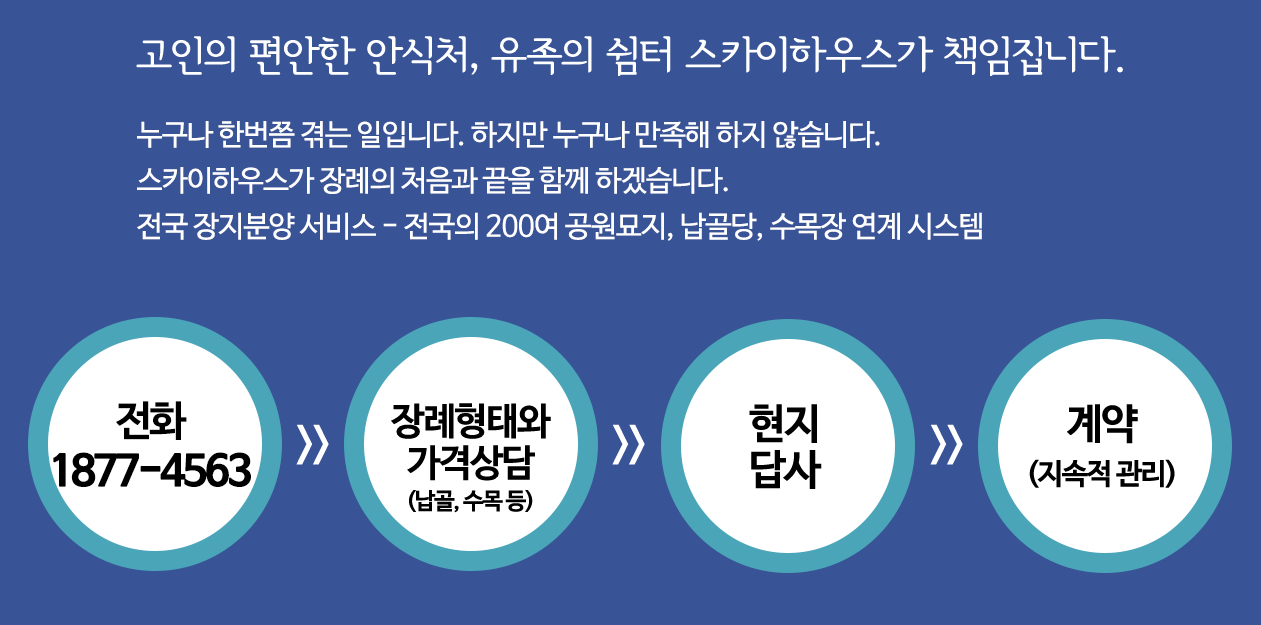 고인의 편안한 안식처, 유족의 쉼터 스카이하우스가 책임집니다.

누구나 한번쯤 겪는 일입니다. 하지만 누구나 만족해 하지 않습니다.
스카이하우스가 장례의 처음과 끝을 함께 하겠습니다.
전국 장지분양 서비스 - 전국의 200여 공원묘지, 납골당, 수목장 연계 시스템

전화
1877-4563

》

장례형태와
가격상담
(납골, 수목 등)

》

현지
답사

》

계약
(지속적 관리)